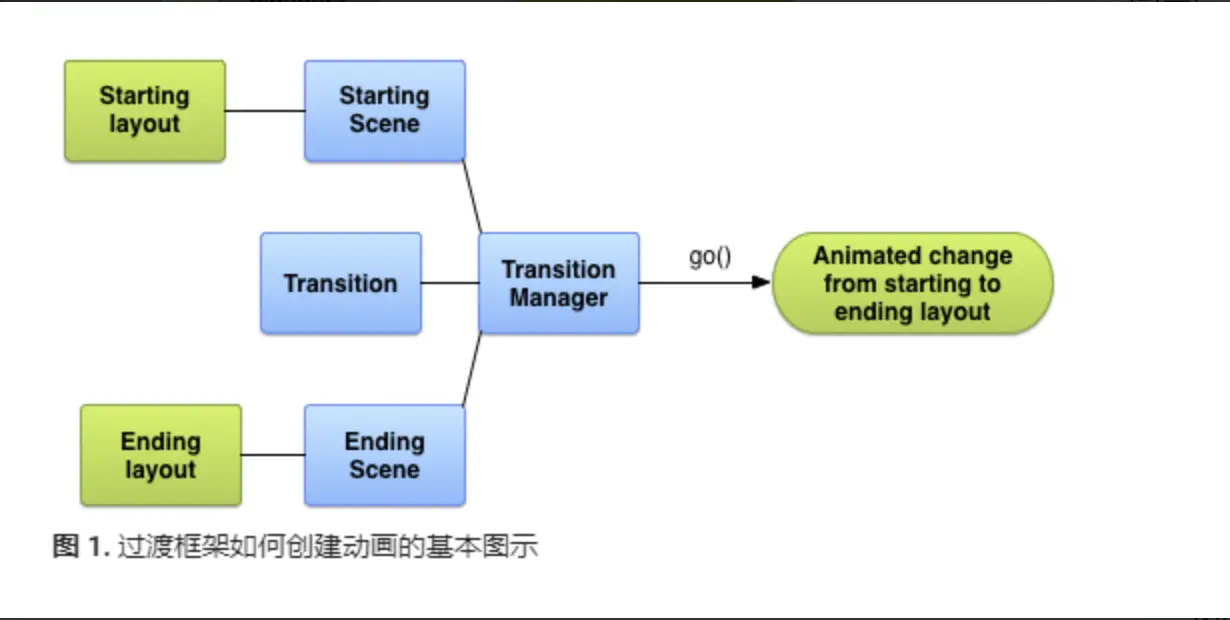 Starting layout

Starting Scene

Transition

Transition Manager

go()

Animated change from starting to ending layout

Ending layout

Ending Scene

图 1. 过渡框架如何创建动画的基本图示